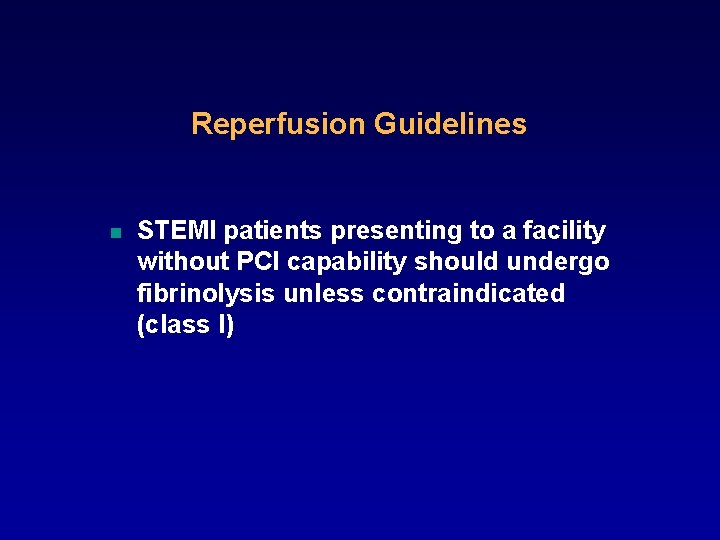 Reperfusion Guidelines

STEMI patients presenting to a facility without PCI capability should undergo fibrinolysis unless contraindicated (class I)